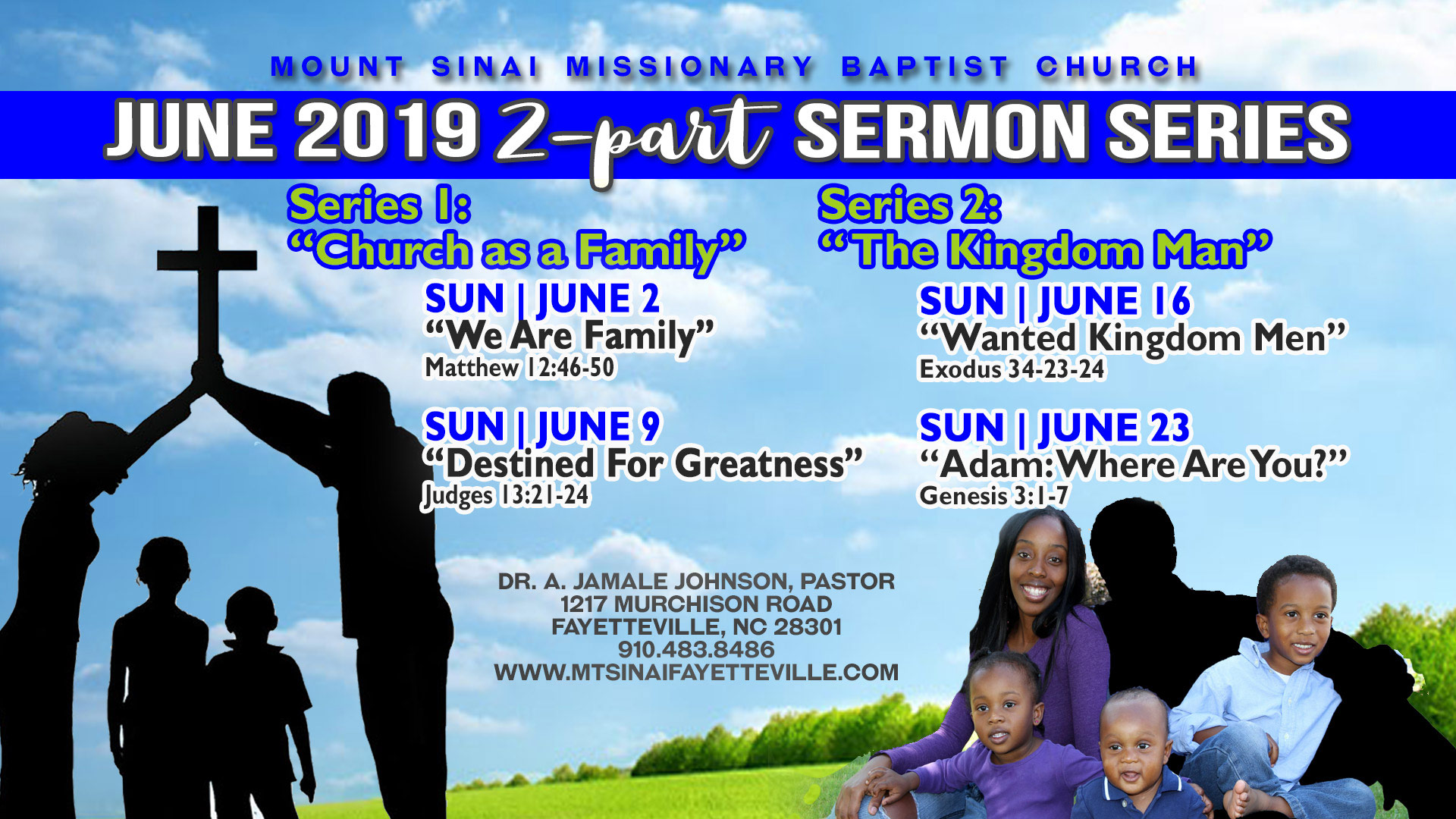 MOUNT SINAI MISSIONARY BAPTIST CHURCH

JUNE 2019 2-part SERMON SERIES

Series 1:
"Church as a Family"

SUN | JUNE 2
"We Are Family"
Matthew 12:46-50

SUN | JUNE 9
"Destined For Greatness"
Judges 13:21-24

Series 2:
"The Kingdom Man"

SUN | JUNE 16
"Wanted Kingdom Men"
Exodus 34-23-24

SUN | JUNE 23
"Adam: Where Are You?"
Genesis 3:1-7

DR. A. JAMALE JOHNSON, PASTOR
1217 MURCHISON ROAD
FAYETTEVILLE, NC 28301
910.483.8486
WWW.MTSINAIFAYETTEVILLE.COM